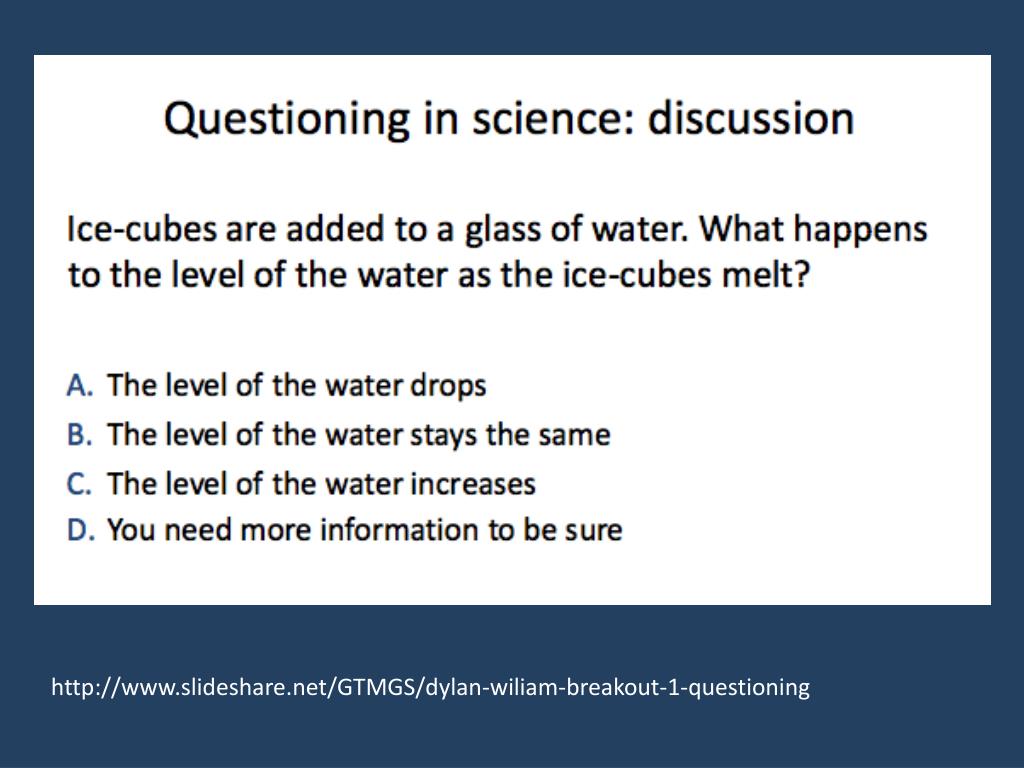 Questioning in science: discussion

Ice-cubes are added to a glass of water. What happens to the level of the water as the ice-cubes melt?

A. The level of the water drops
B. The level of the water stays the same
C. The level of the water increases
D. You need more information to be sure

http://www.slideshare.net/GTMGS/dylan-wiliam-breakout-1-questioning